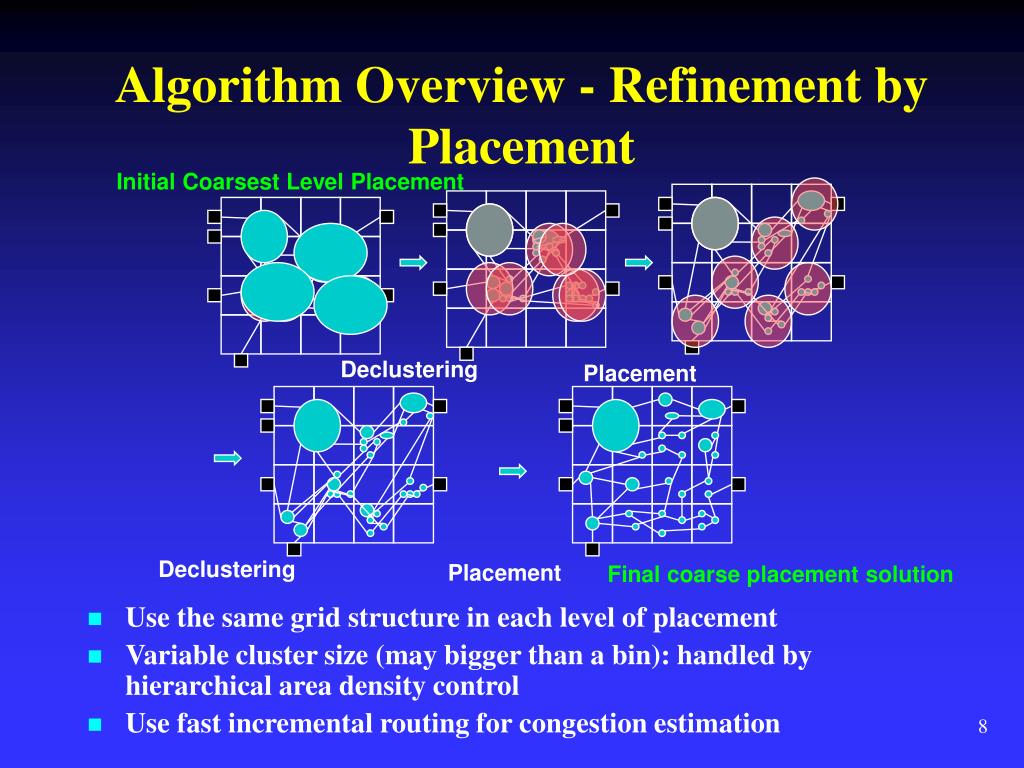 Algorithm Overview - Refinement by Placement

Initial Coarsest Level Placement

Declustering

Placement

Declustering

Placement

Final coarse placement solution

- Use the same grid structure in each level of placement
- Variable cluster size (may bigger than a bin): handled by hierarchical area density control
- Use fast incremental routing for congestion estimation

8